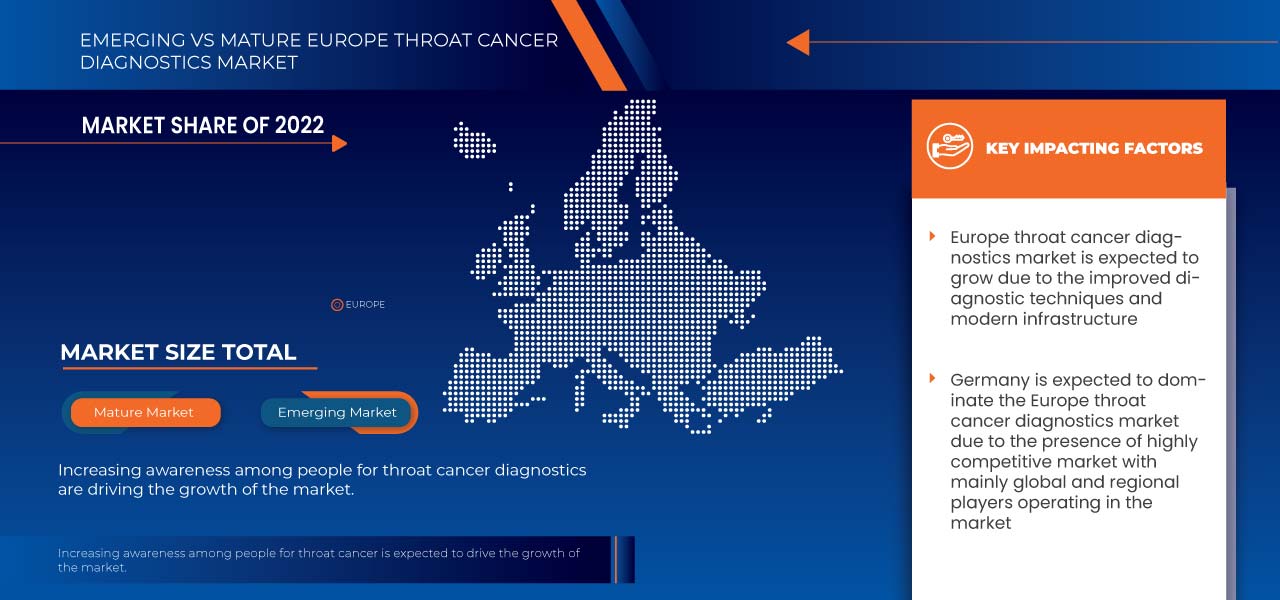 EMERGING VS MATURE EUROPE THROAT CANCER DIAGNOSTICS MARKET

MARKET SHARE OF 2022

EUROPE

MARKET SIZE TOTAL

Mature Market

Emerging Market

Increasing awareness among people for throat cancer diagnostics are driving the growth of the market.

Increasing awareness among people for throat cancer is expected to drive the growth of the market.

KEY IMPACTING FACTORS

Europe throat cancer diagnostics market is expected to grow due to the improved diagnostic techniques and modern infrastructure

Germany is expected to dominate the Europe throat cancer diagnostics market due to the presence of highly competitive market with mainly global and regional players operating in the market